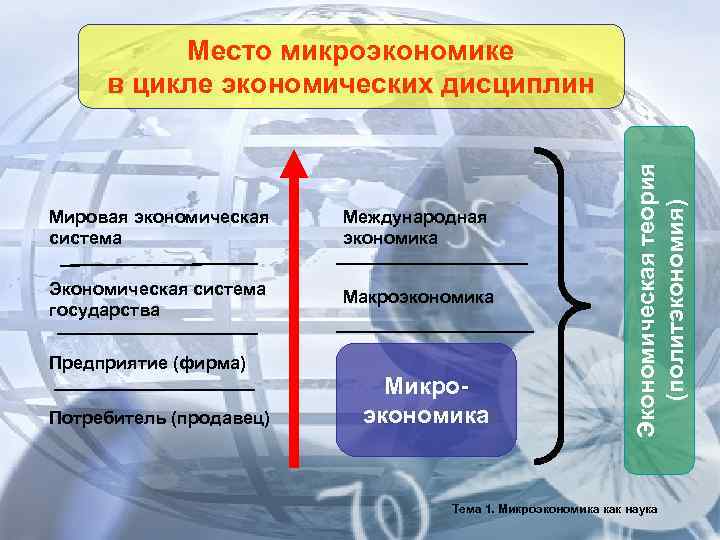 Место микроэкономике в цикле экономических дисциплин

Мировая экономическая система

Экономическая система государства

Предприятие (фирма)

Потребитель (продавец)

Международная экономика

Макроэкономика

Микро-экономика

Экономическая теория (политэкономия)

Тема 1. Микроэкономика как наука